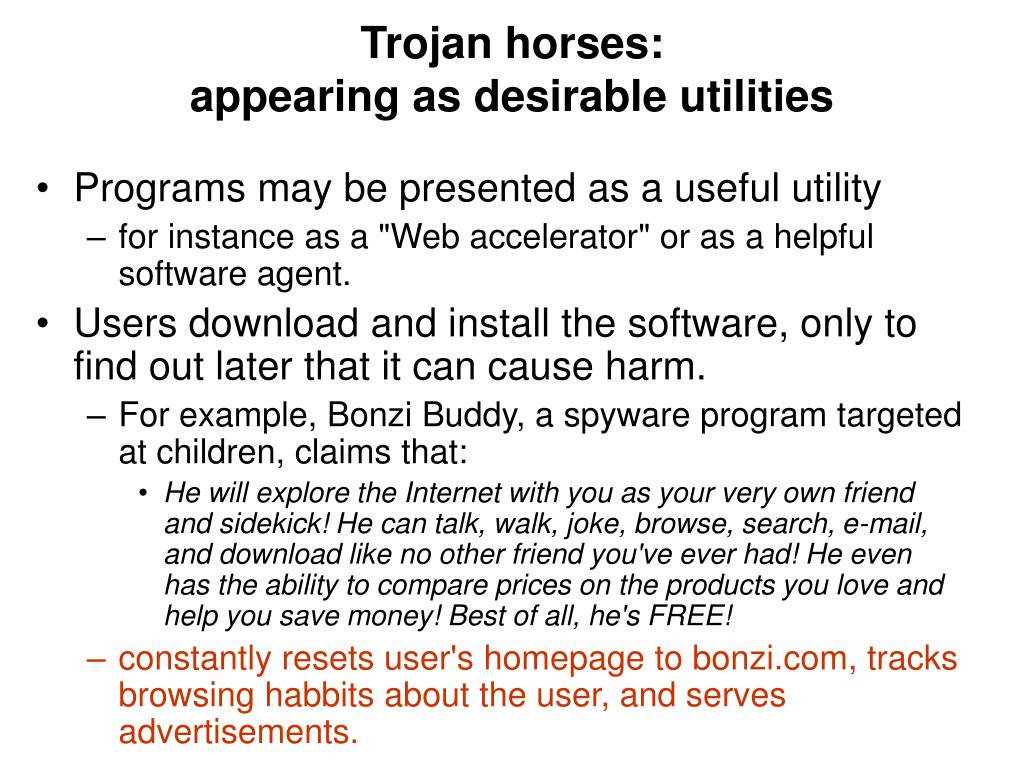 Trojan horses:
appearing as desirable utilities

• Programs may be presented as a useful utility
– for instance as a "Web accelerator" or as a helpful software agent.
• Users download and install the software, only to find out later that it can cause harm.
– For example, Bonzi Buddy, a spyware program targeted at children, claims that:
• He will explore the Internet with you as your very own friend and sidekick! He can talk, walk, joke, browse, search, e-mail, and download like no other friend you've ever had! He even has the ability to compare prices on the products you love and help you save money! Best of all, he's FREE!
– constantly resets user's homepage to bonzi.com, tracks browsing habbits about the user, and serves advertisements.